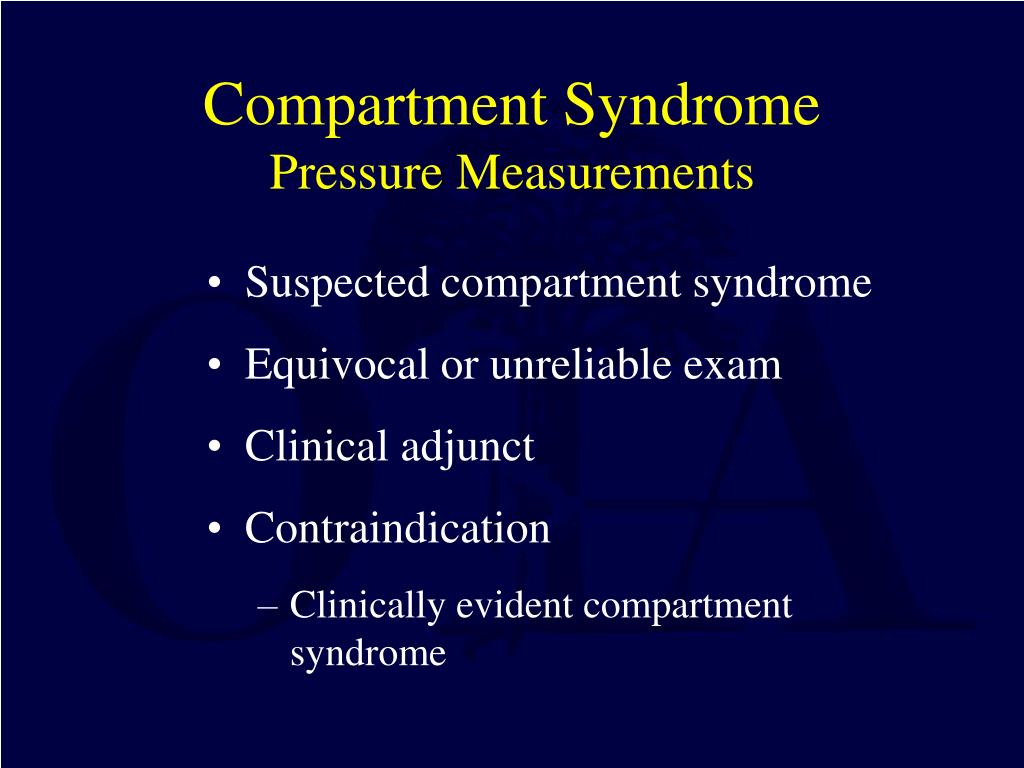 Compartment Syndrome
Pressure Measurements

• Suspected compartment syndrome
• Equivocal or unreliable exam
• Clinical adjunct
• Contraindication
– Clinically evident compartment syndrome